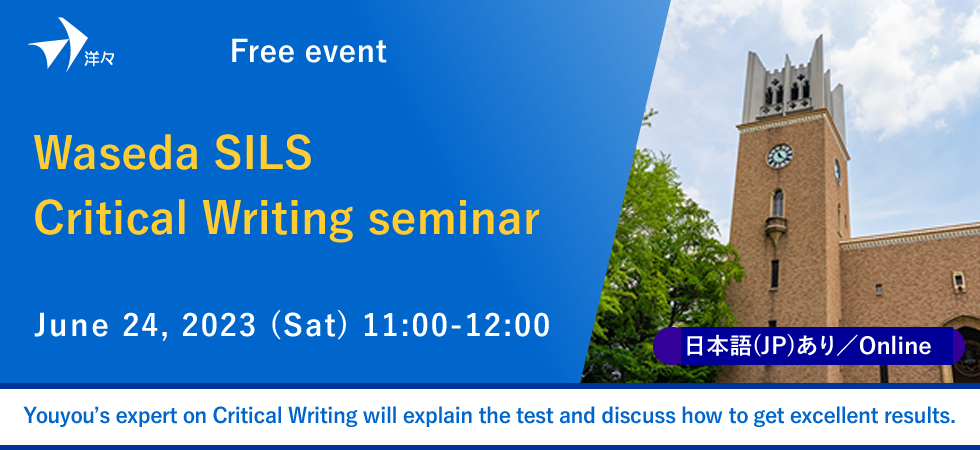 洋々

Free event

Waseda SILS
Critical Writing seminar

June 24, 2023 (Sat) 11:00-12:00

日本語(JP)あり／Online

Youyou's expert on Critical Writing will explain the test and discuss how to get excellent results.